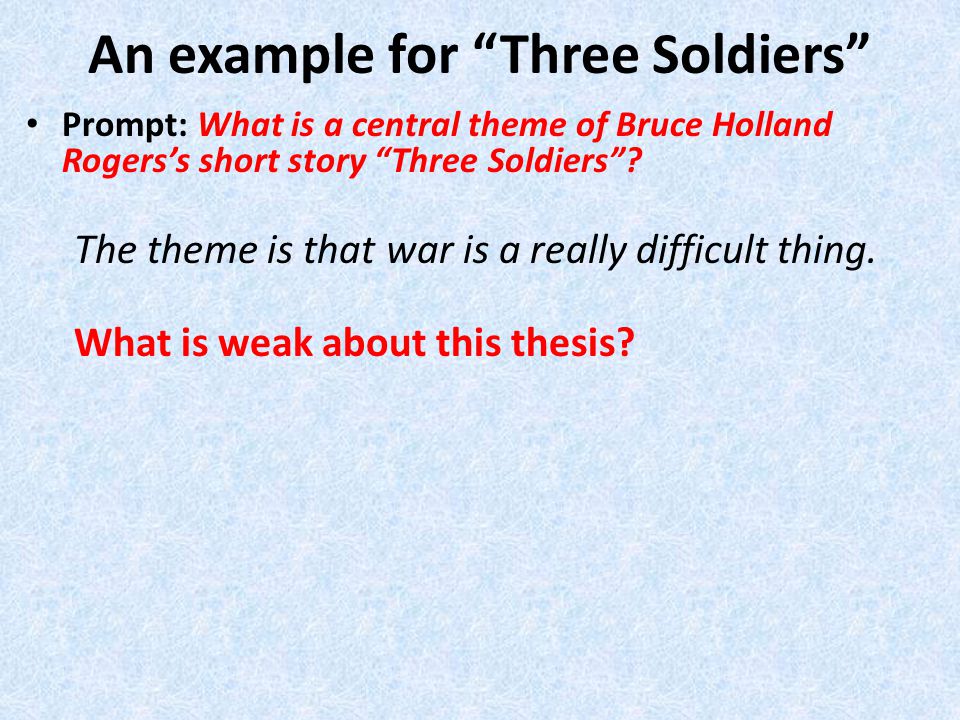 An example for “Three Soldiers”

• Prompt: What is a central theme of Bruce Holland Rogers’s short story “Three Soldiers”?

The theme is that war is a really difficult thing.

What is weak about this thesis?